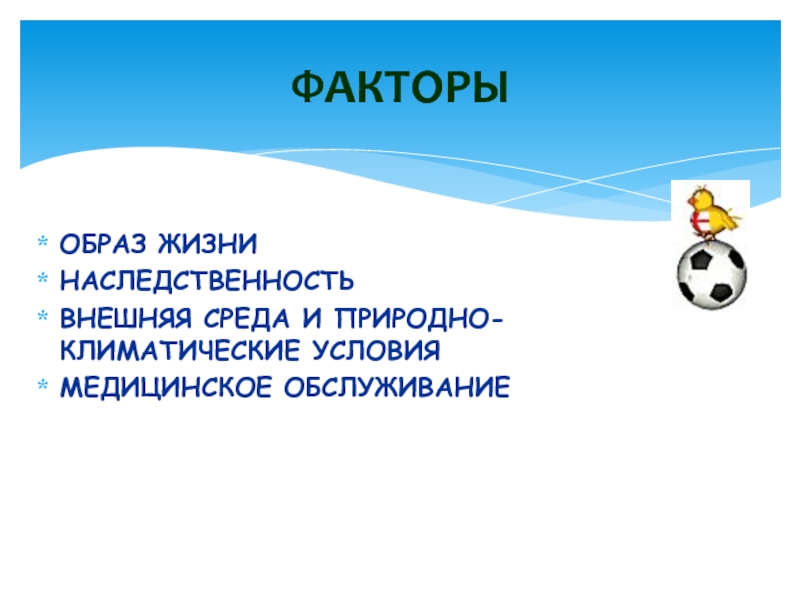 ФАКТОРЫ

* ОБРАЗ ЖИЗНИ
* НАСЛЕДСТВЕННОСТЬ
* ВНЕШНЯЯ СРЕДА И ПРИРОДНО-КЛИМАТИЧЕСКИЕ УСЛОВИЯ
* МЕДИЦИНСКОЕ ОБСЛУЖИВАНИЕ